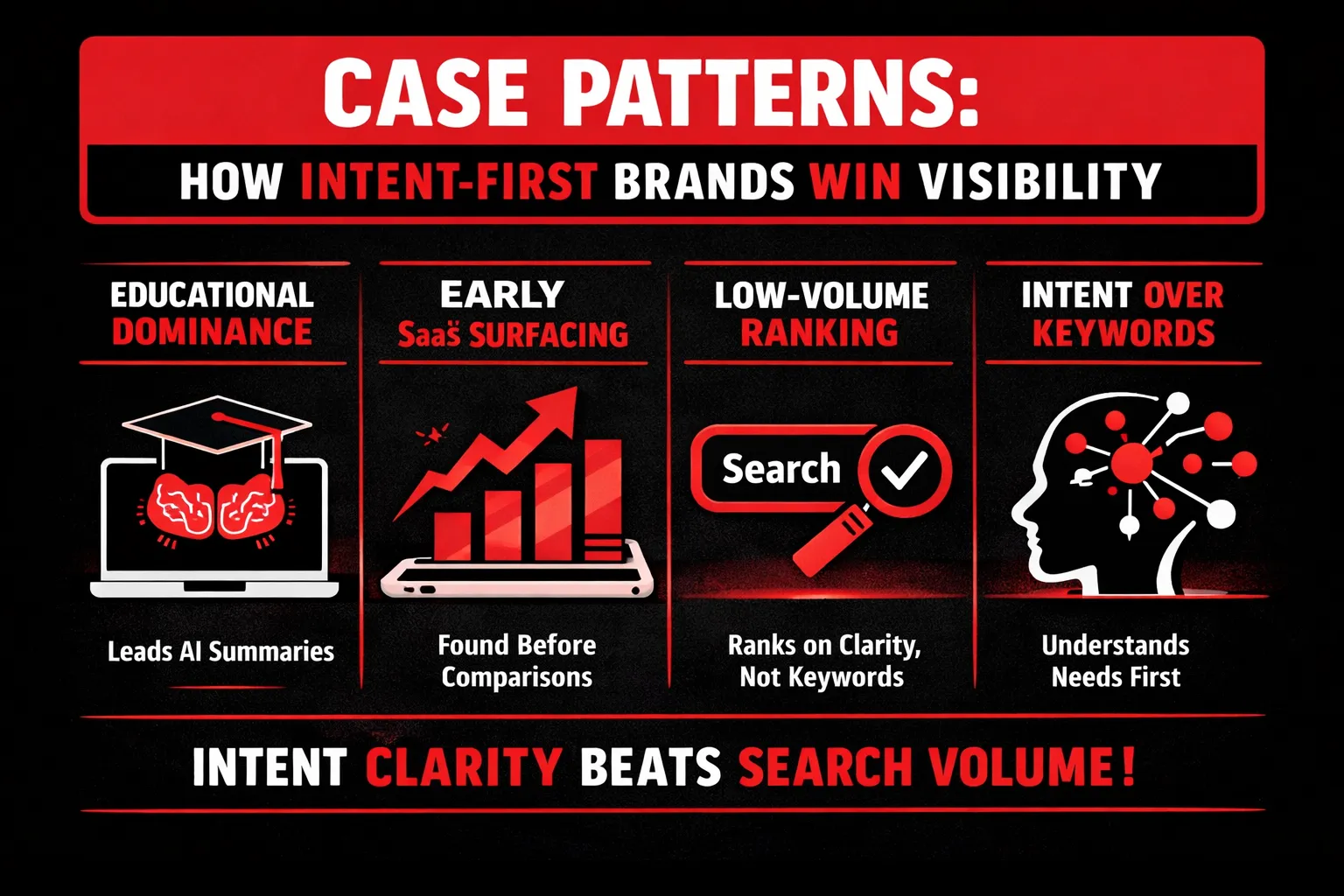 CASE PATTERNS:

HOW INTENT-FIRST BRANDS WIN VISIBILITY

EDUCATIONAL DOMINANCE

Leads AI Summaries

EARLY SaaS SURFACING

Found Before Comparisons

LOW-VOLUME RANKING

Search

Ranks on Clarity, Not Keywords

INTENT OVER KEYWORDS

Understands Needs First

INTENT CLARITY BEATS SEARCH VOLUME!